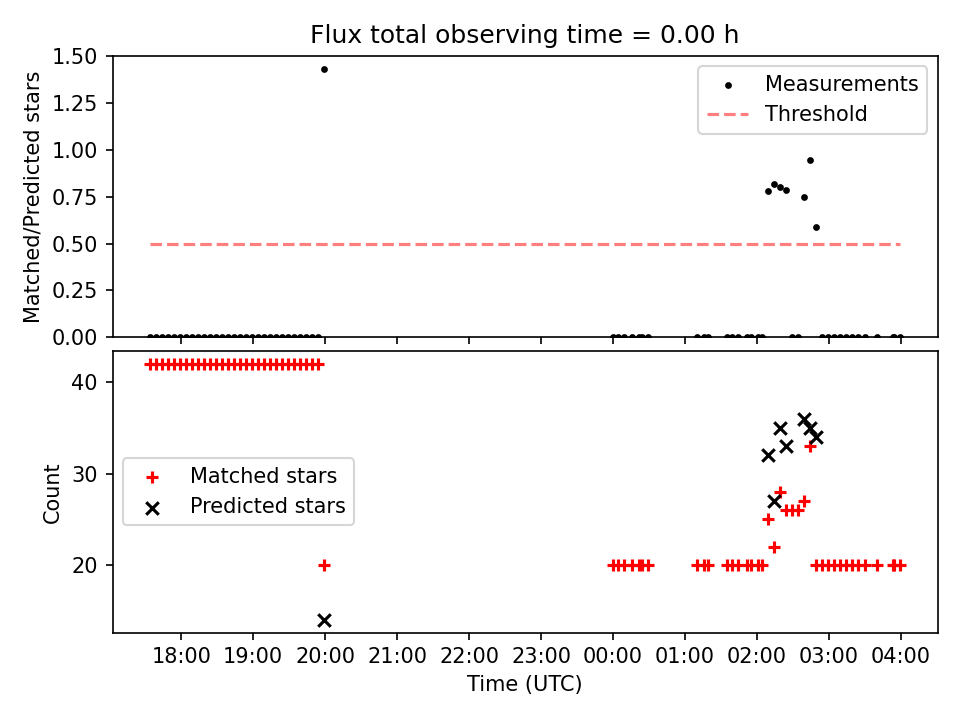 Flux total observing time = 0.00 h

Matched/Predicted stars

1.50
1.25
1.00
0.75
0.50
0.25
0.00

Measurements
Threshold

Count

40
30
20

Matched stars
Predicted stars

18:00 19:00 20:00 21:00 22:00 23:00 00:00 01:00 02:00 03:00 04:00

Time (UTC)